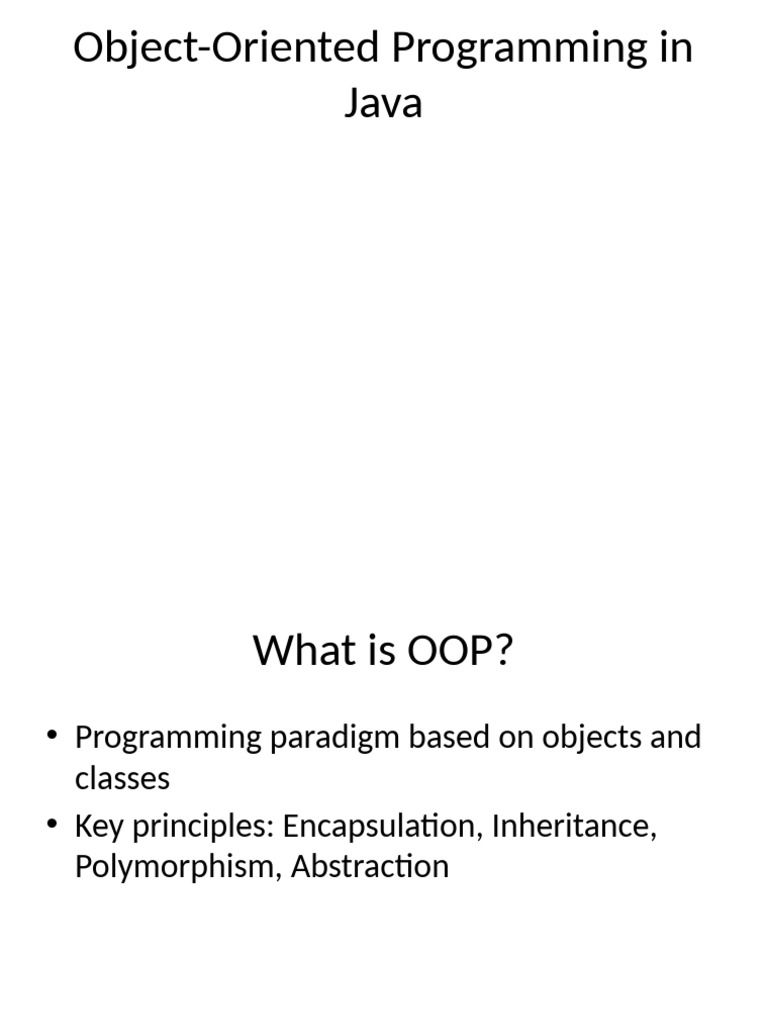 Object-Oriented Programming in Java

What is OOP?

• Programming paradigm based on objects and classes
• Key principles: Encapsulation, Inheritance, Polymorphism, Abstraction